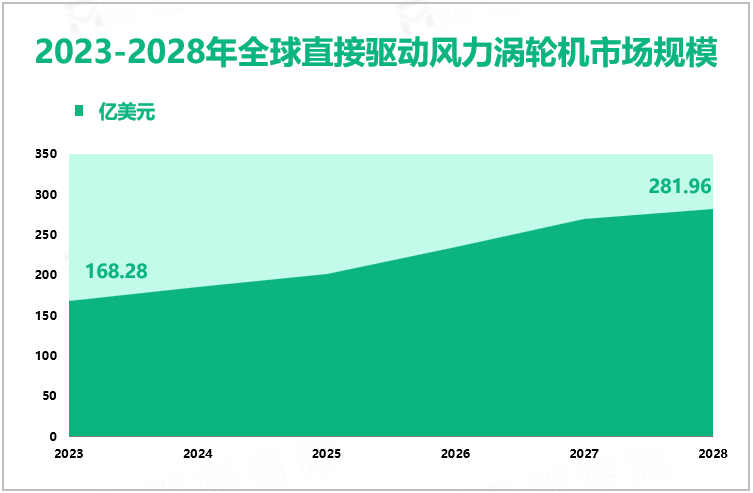 2023-2028年全球直接驱动风力涡轮机市场规模

亿美元

350
300
250
200
150
100
50
0

168.28
281.96

2023
2024
2025
2026
2027
2028